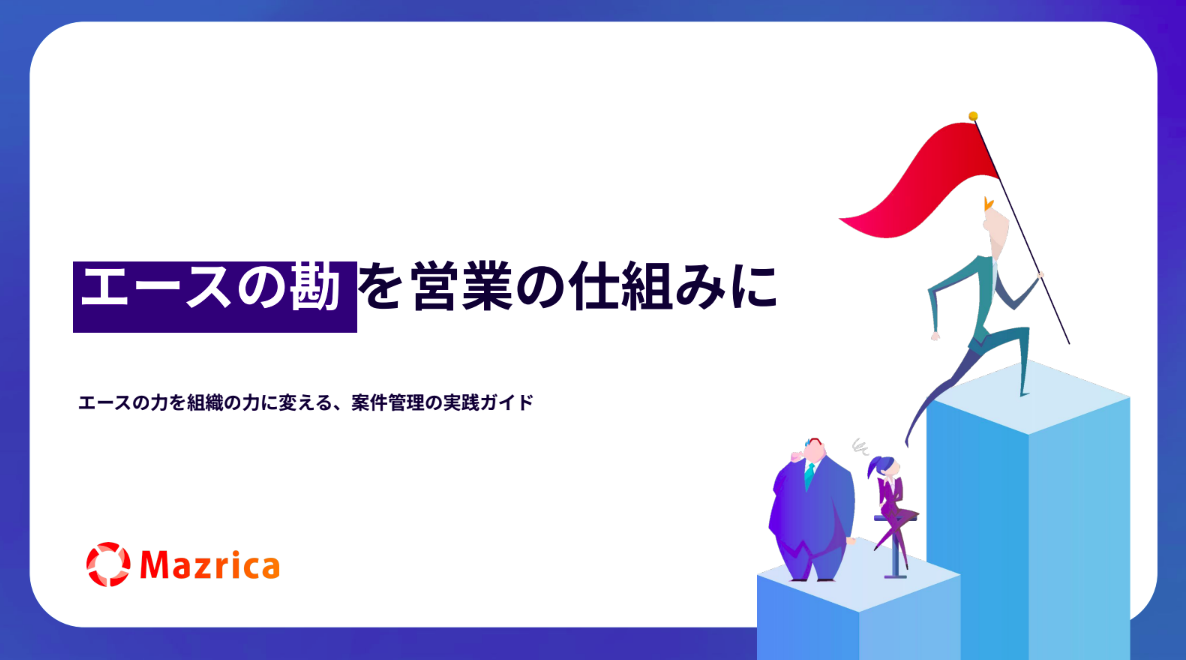 エースの勘を営業の仕組みに

エースの力を組織の力に変える、案件管理の実践ガイド

Mazrica